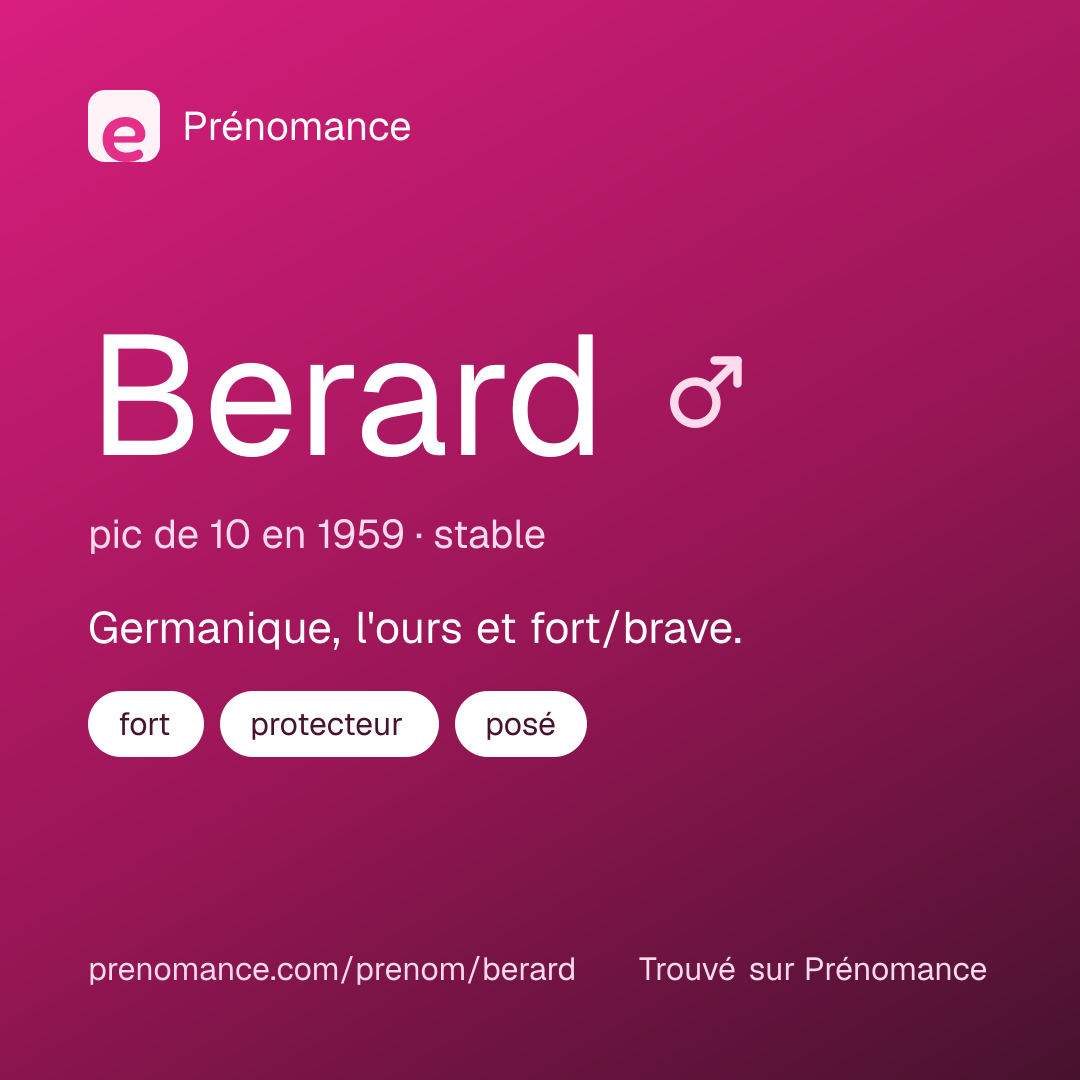 e Prénomance

Berard ♂

pic de 10 en 1959 · stable

Germanique, l'ours et fort/brave.

fort protecteur posé

prenomance.com/prenom/berard Trouvé sur Prénomance